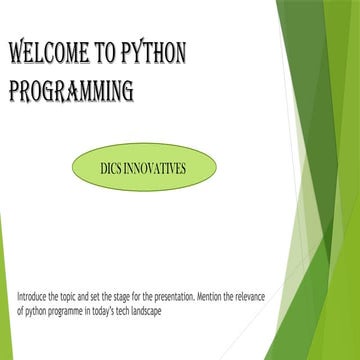 WELCOME TO PYTHON PROGRAMMING

DICS INNOVATIVES

Introduce the topic and set the stage for the presentation. Mention the relevance of python programme in today's tech landscape